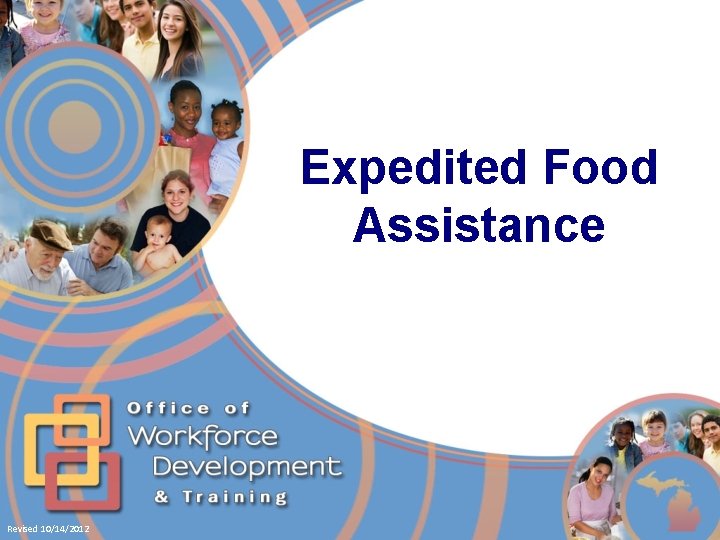 Expedited Food Assistance

Office of Workforce Development & Training

Revised 10/14/2012